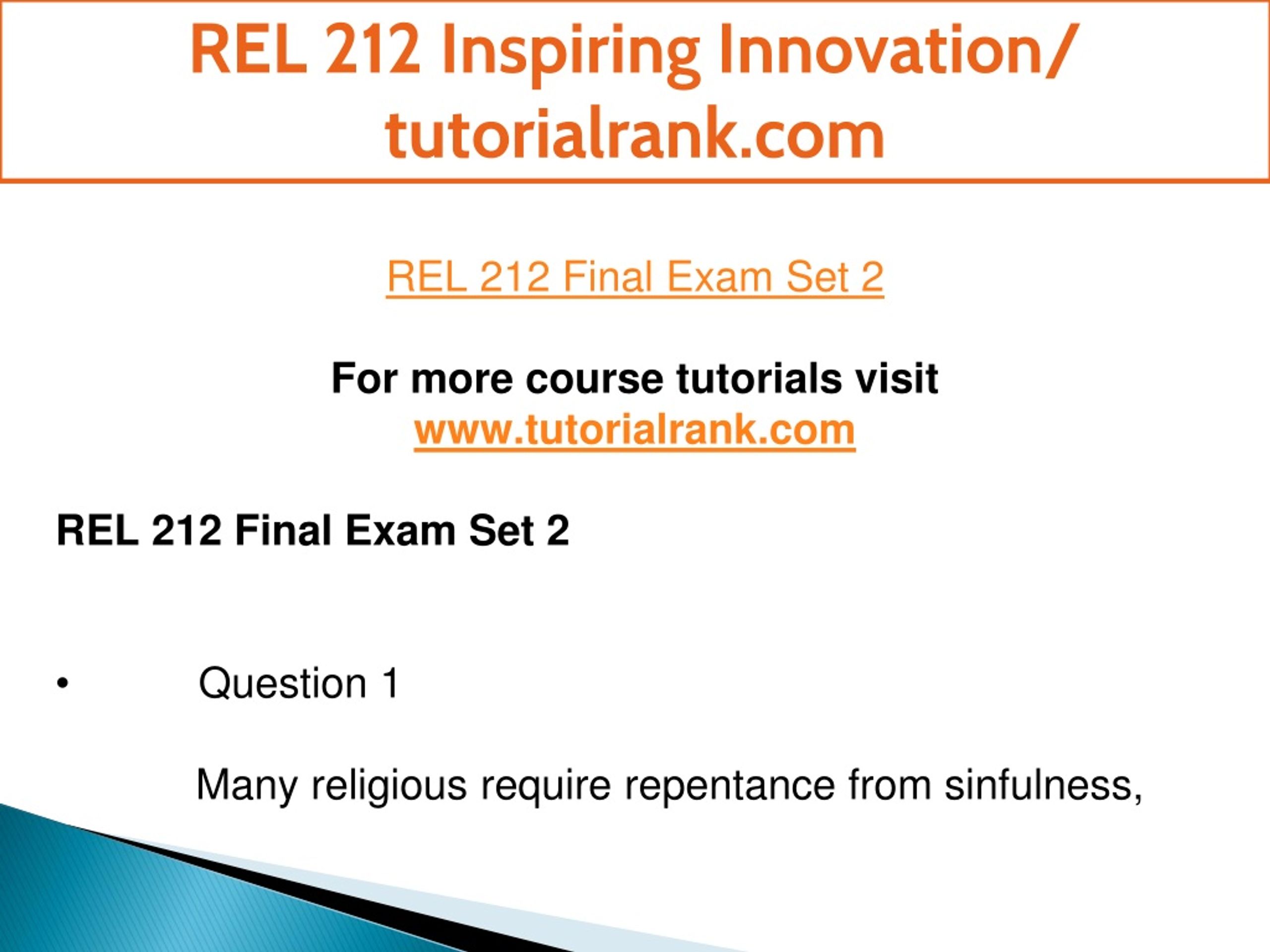 REL 212 Inspiring Innovation/ tutorialrank.com

REL 212 Final Exam Set 2

For more course tutorials visit
www.tutorialrank.com

REL 212 Final Exam Set 2

• Question 1

Many religious require repentance from sinfulness,